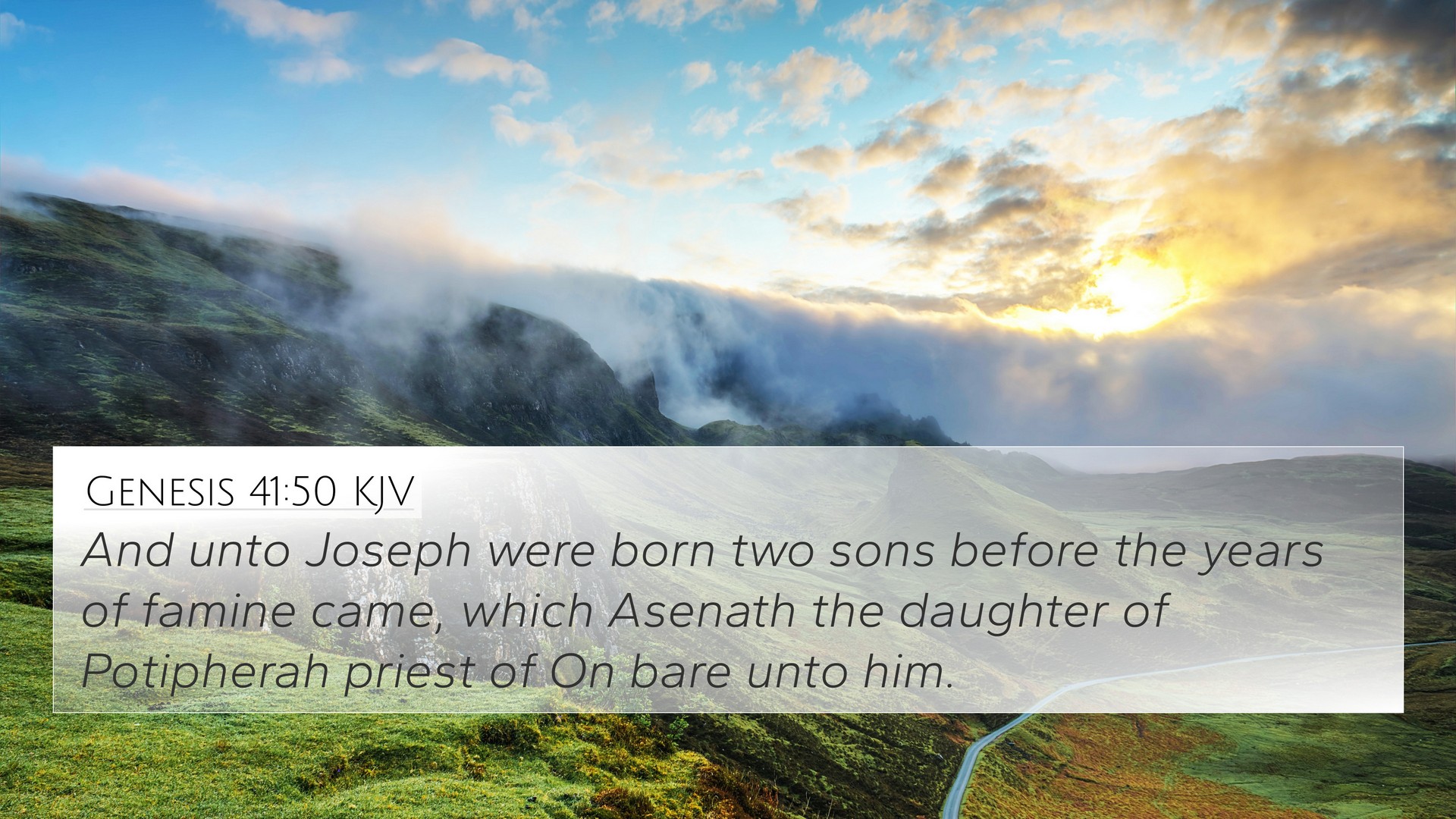 Genesis 41:50 KJV

And unto Joseph were born two sons before the years of famine came, which Asenath the daughter of Potipherah priest of On bare unto him.